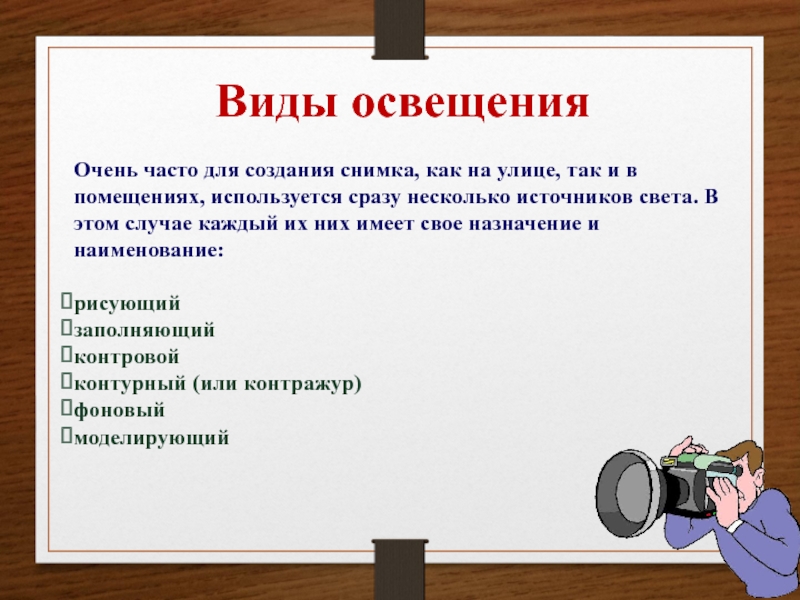 Виды освещения

Очень часто для создания снимка, как на улице, так и в помещениях, используется сразу несколько источников света. В этом случае каждый их них имеет свое назначение и наименование:

рисующий
заполняющий
контровой
контурный (или контражур)
фоновый
моделирующий